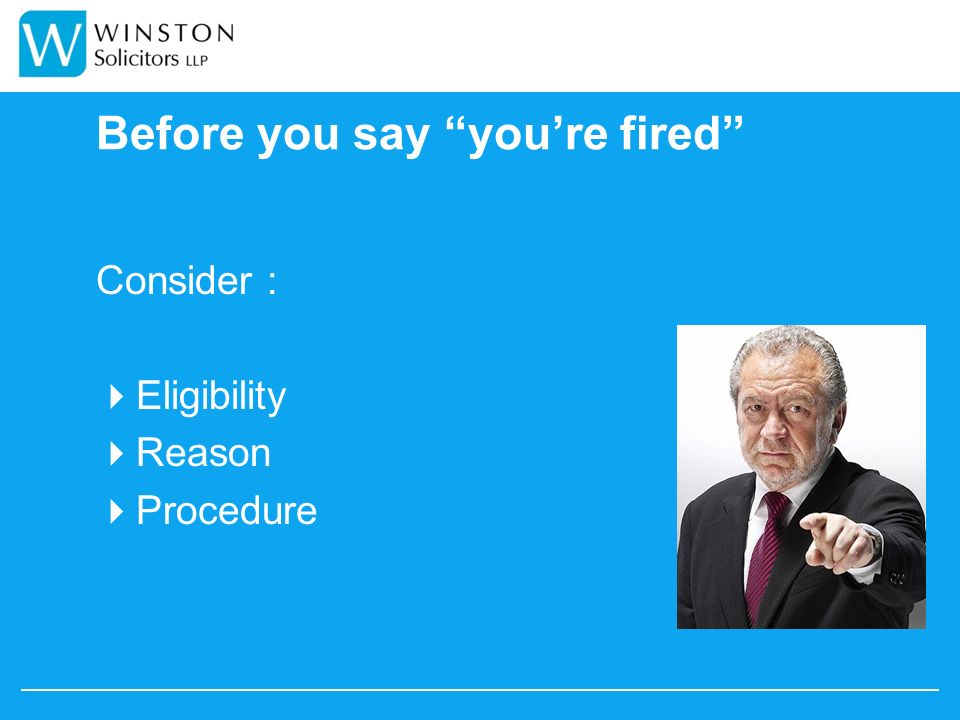 W WINSTON
Solicitors LLP

Before you say “you’re fired”

Consider :

Eligibility
Reason
Procedure